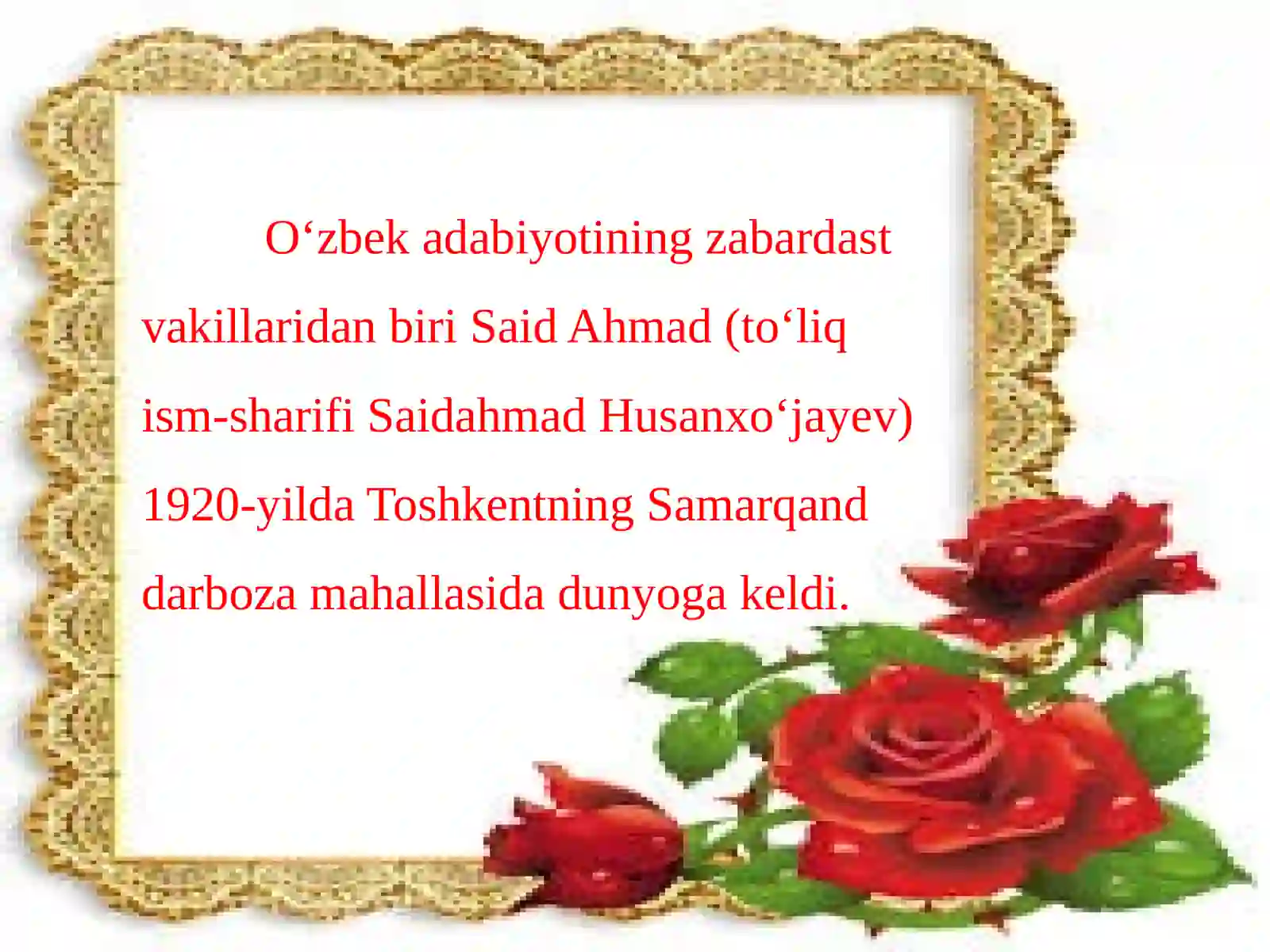 O‘zbek adabiyotining zabardast vakillaridan biri Said Ahmad (to‘liq ism-sharifi Saidahmad Husanxo‘jayev) 1920-yilda Toshkentning Samarqand darboza mahallasida dunyoga keldi.